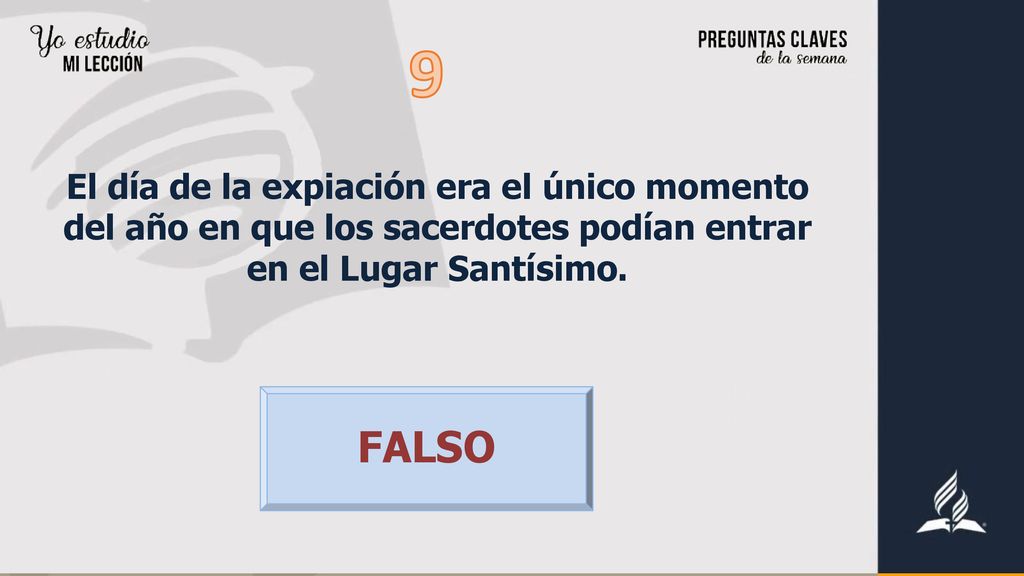 Yo estudio
MI LECCIÓN

PREGUNTAS CLAVES
de la semana

9

El día de la expiación era el único momento del año en que los sacerdotes podían entrar en el Lugar Santísimo.

FALSO